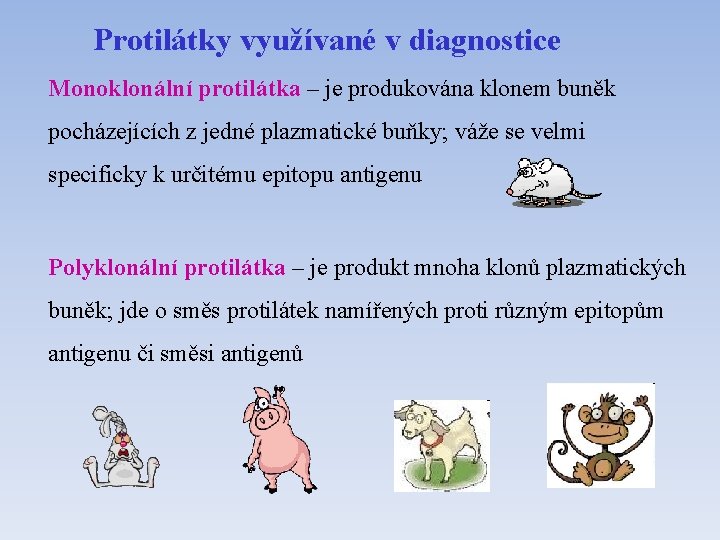 Protilátky využívané v diagnostice

Monoklonální protilátka – je produkována klonem buněk pocházejících z jedné plazmatické buňky; váže se velmi specificky k určitému epitopu antigenu

Polyklonální protilátka – je produkt mnoha klonů plazmatických buněk; jde o směs protilátek namířených proti různým epitopům antigenu či směsi antigenů